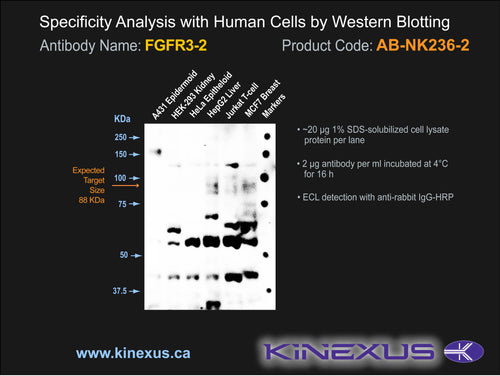 Specificity Analysis with Human Cells by Western Blotting

Antibody Name: FGFR3-2

Product Code: AB-NK236-2

A431 Epidermoid
HEK-293 Kidney
HeLa Epitheloid
HepG2 Liver
Jurkat T-cell
MCF7 Breast
Markers

KDa

250
150
100
75
50
37.5

Expected Target Size 88 KDa

• ~20 µg 1% SDS-solubilized cell lysate protein per lane

• 2 µg antibody per ml incubated at 4°C for 16 h

• ECL detection with anti-rabbit IgG-HRP

www.kinexus.ca

KINEXUS